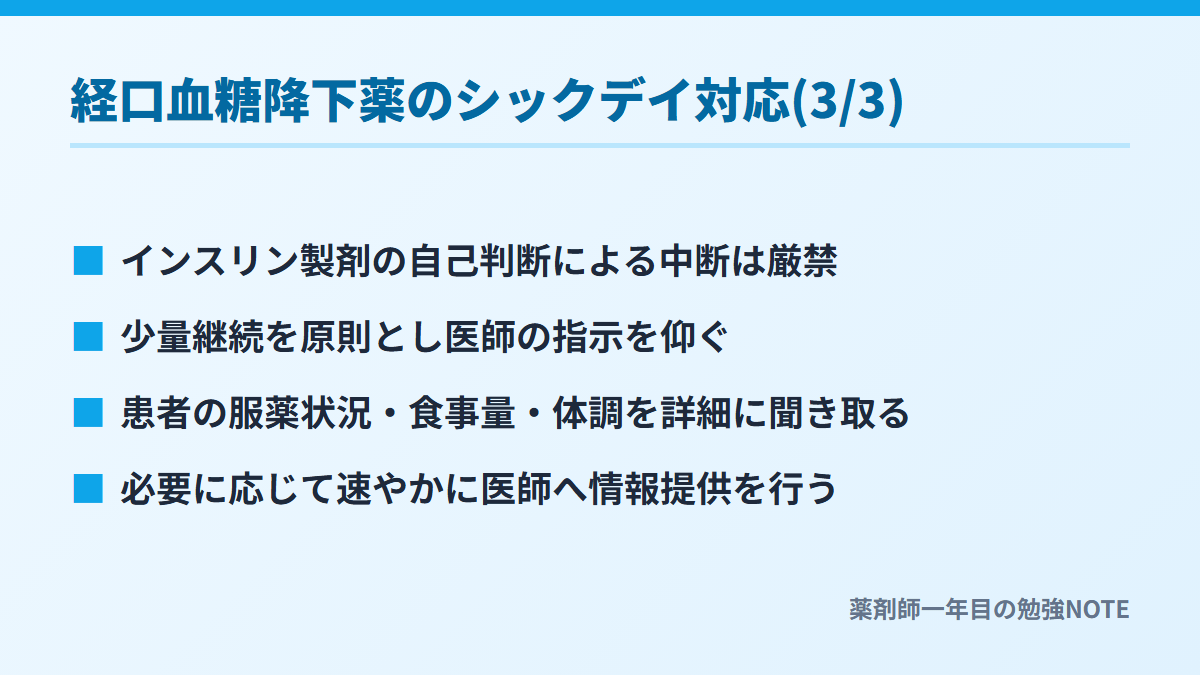 経口血糖降下薬のシックデイ対応(3/3)

■ インスリン製剤の自己判断による中断は厳禁

■ 少量継続を原則とし医師の指示を仰ぐ

■ 患者の服薬状況・食事量・体調を詳細に聞き取る

■ 必要に応じて速やかに医師へ情報提供を行う

薬剤師一年目の勉強NOTE